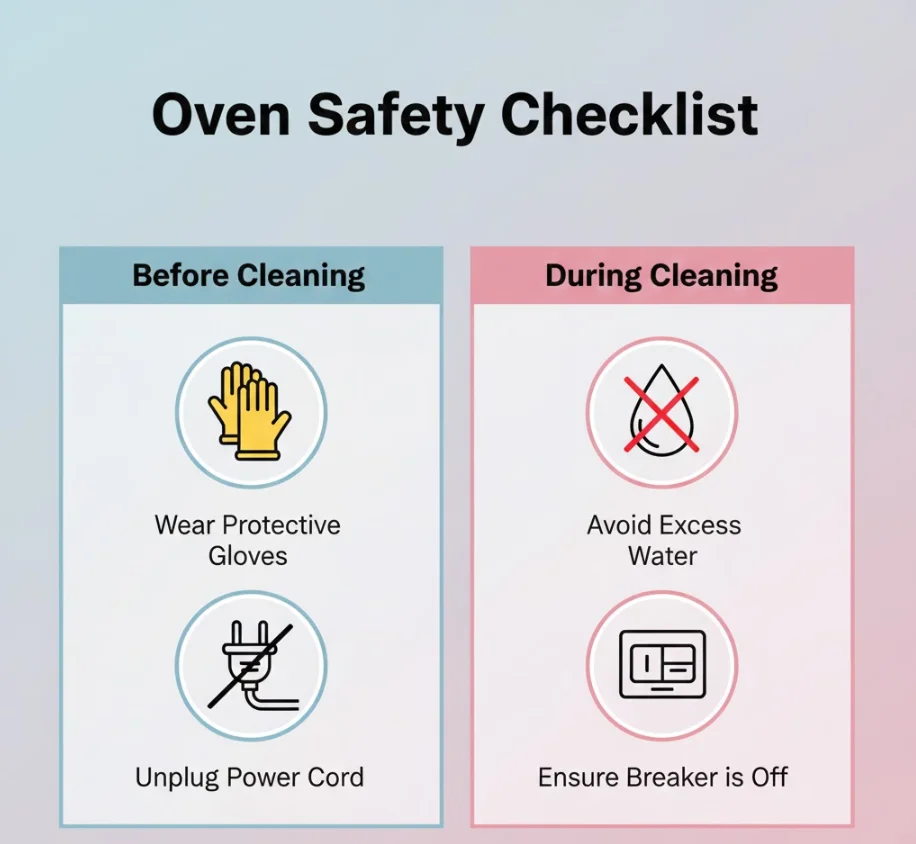 Oven Safety Checklist

Before Cleaning

Wear Protective Gloves

Unplug Power Cord

During Cleaning

Avoid Excess Water

Ensure Breaker is Off